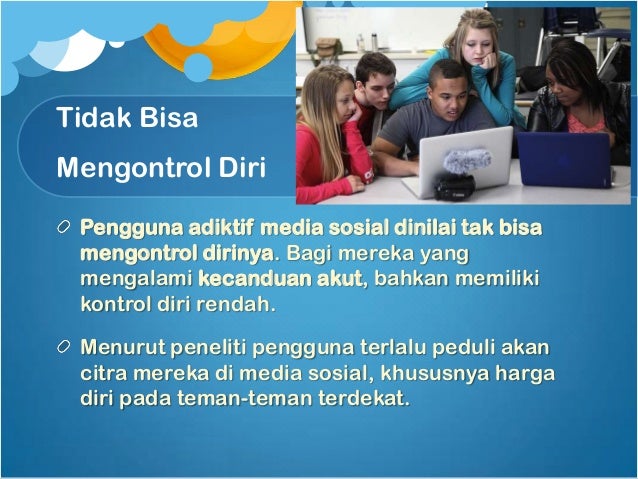 Tidak Bisa

Mengontrol Diri

Pengguna adiktif media sosial dinilai tak bisa mengontrol dirinya. Bagi mereka yang mengalami kecanduan akut, bahkan memiliki kontrol diri rendah.

Menurut peneliti pengguna terlalu peduli akan citra mereka di media sosial, khususnya harga diri pada teman-teman terdekat.